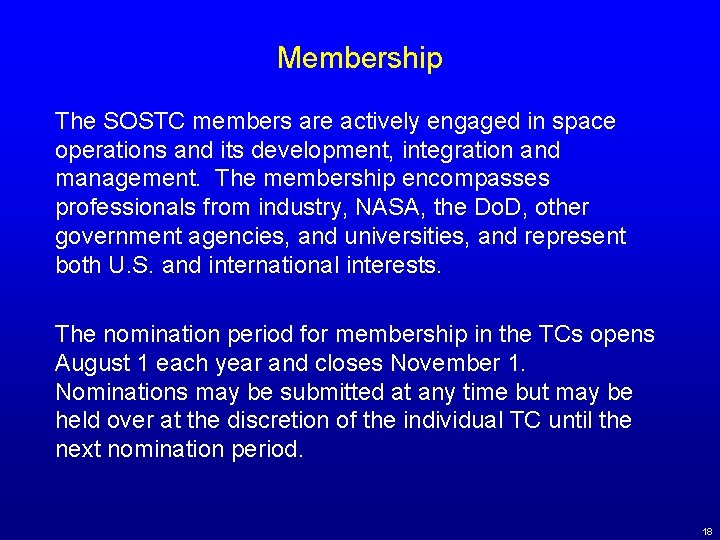 Membership

The SOSTC members are actively engaged in space operations and its development, integration and management. The membership encompasses professionals from industry, NASA, the DoD, other government agencies, and universities, and represent both U.S. and international interests.

The nomination period for membership in the TCs opens August 1 each year and closes November 1. Nominations may be submitted at any time but may be held over at the discretion of the individual TC until the next nomination period.

18